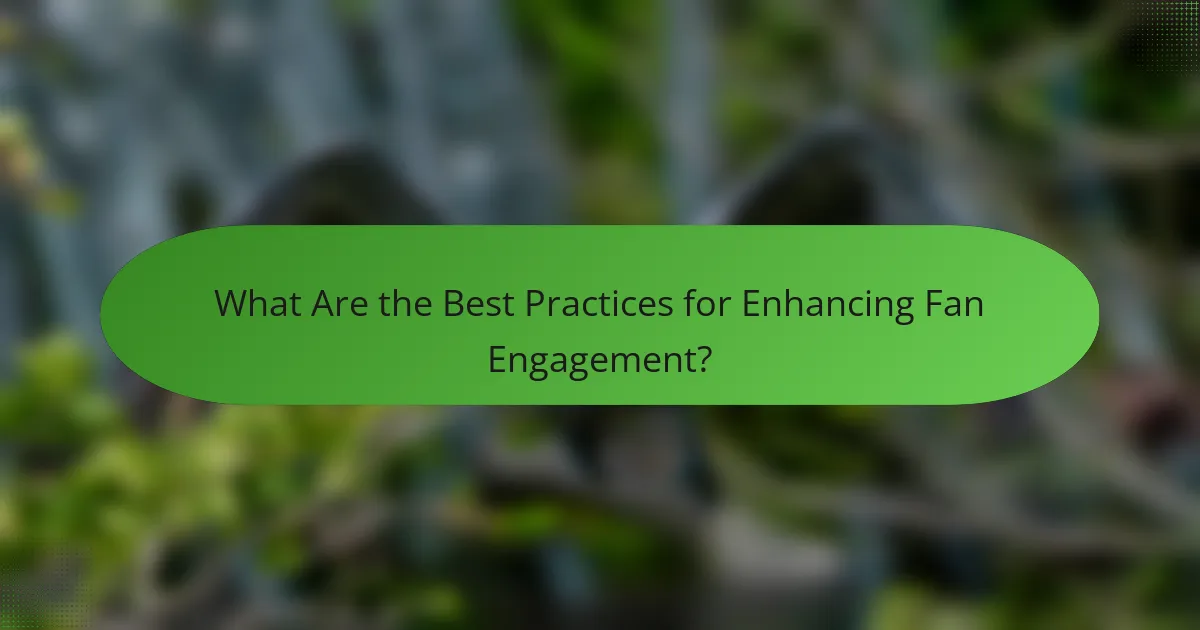 What Are the Best Practices for Enhancing Fan Engagement?